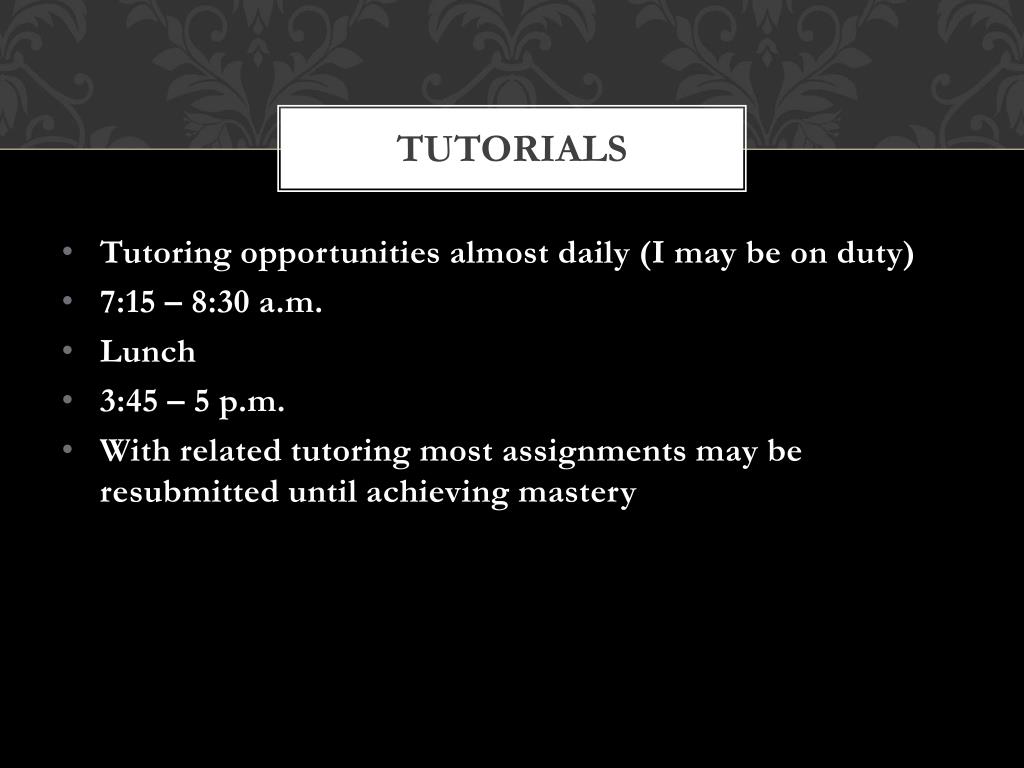 TUTORIALS

• Tutoring opportunities almost daily (I may be on duty)
• 7:15 – 8:30 a.m.
• Lunch
• 3:45 – 5 p.m.
• With related tutoring most assignments may be resubmitted until achieving mastery